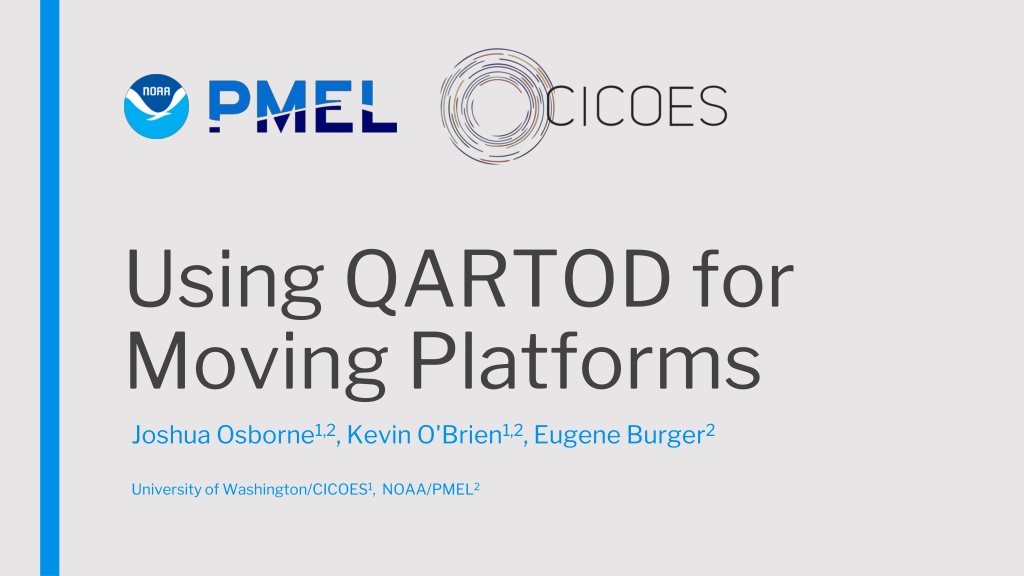 NOAA PMEL CICOES

Using QARTOD for Moving Platforms

Joshua Osborne$^{1,2}$, Kevin O'Brien$^{1,2}$, Eugene Burger$^{2}$

University of Washington/CICOES$^{1}$, NOAA/PMEL$^{2}$